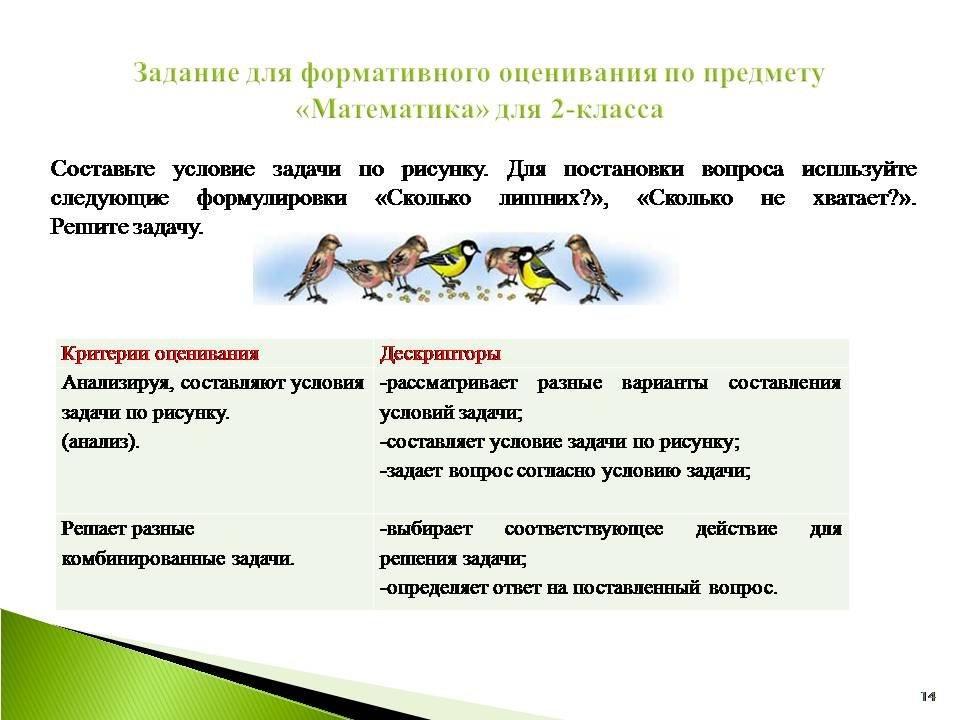 Задание для формативного оценивания по предмету «Математика» для 2-класса

Составьте условие задачи по рисунку. Для постановки вопроса испльзуйте следующие формулировки «Сколько лишних?», «Сколько не хватает?». Решите задачу.

| Критерии оценивания | Дескрипторы |
|---|---|
| Анализируя, составляют условия задачи по рисунку. (анализ). | -рассматривает разные варианты составления условий задачи; -составляет условие задачи по рисунку; -задает вопрос согласно условию задачи; |
| Решает разные комбинированные задачи. | -выбирает соответствующее действие для решения задачи; -определяет ответ на поставленный вопрос. |

14